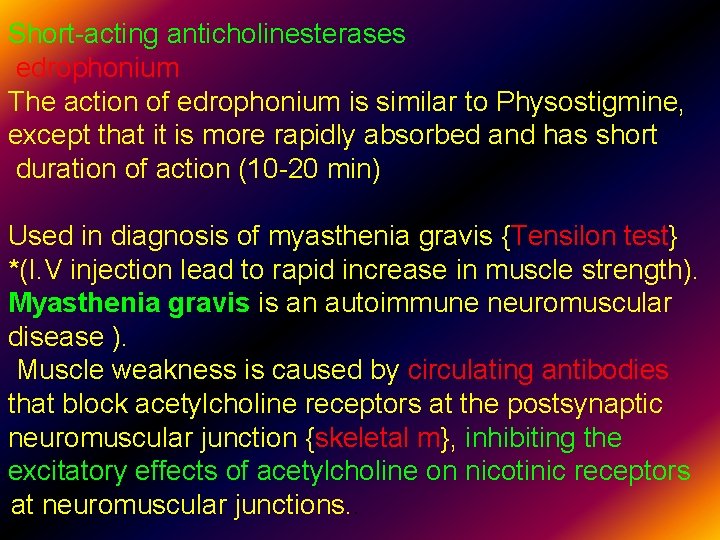 Short-acting anticholinesterases
edrophonium
The action of edrophonium is similar to Physostigmine, except that it is more rapidly absorbed and has short duration of action (10-20 min)

Used in diagnosis of myasthenia gravis {Tensilon test} *(I.V injection lead to rapid increase in muscle strength). Myasthenia gravis is an autoimmune neuromuscular disease ).
Muscle weakness is caused by circulating antibodies that block acetylcholine receptors at the postsynaptic neuromuscular junction {skeletal m}, inhibiting the excitatory effects of acetylcholine on nicotinic receptors at neuromuscular junctions.